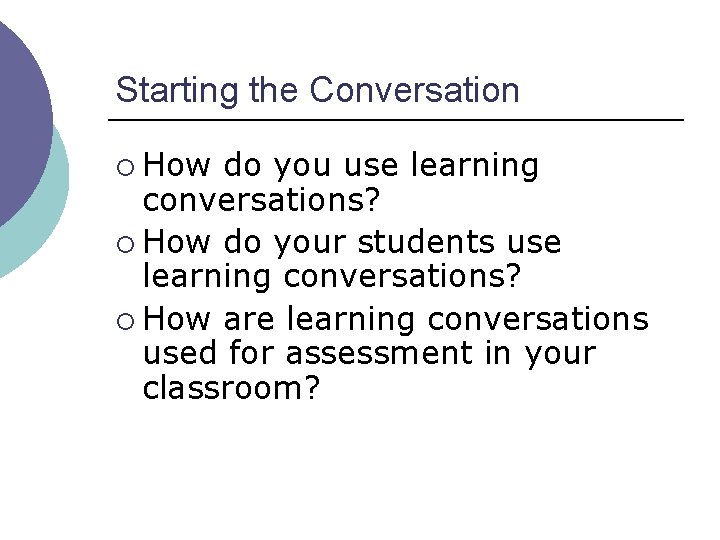 Starting the Conversation

○ How do you use learning conversations?
○ How do your students use learning conversations?
○ How are learning conversations used for assessment in your classroom?